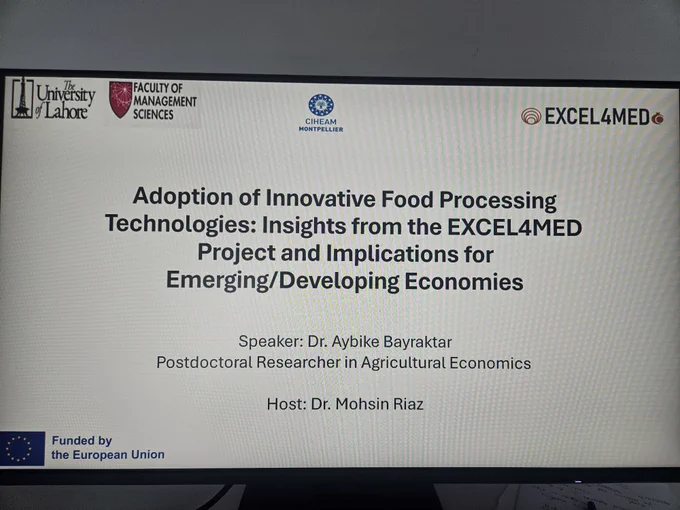 The University of Lahore
FACULTY OF MANAGEMENT SCIENCES
CIHEAM MONTPELLIER
EXCEL4MED

Adoption of Innovative Food Processing Technologies: Insights from the EXCEL4MED Project and Implications for Emerging/Developing Economies

Speaker: Dr. Aybike Bayraktar
Postdoctoral Researcher in Agricultural Economics

Host: Dr. Mohsin Riaz

Funded by the European Union